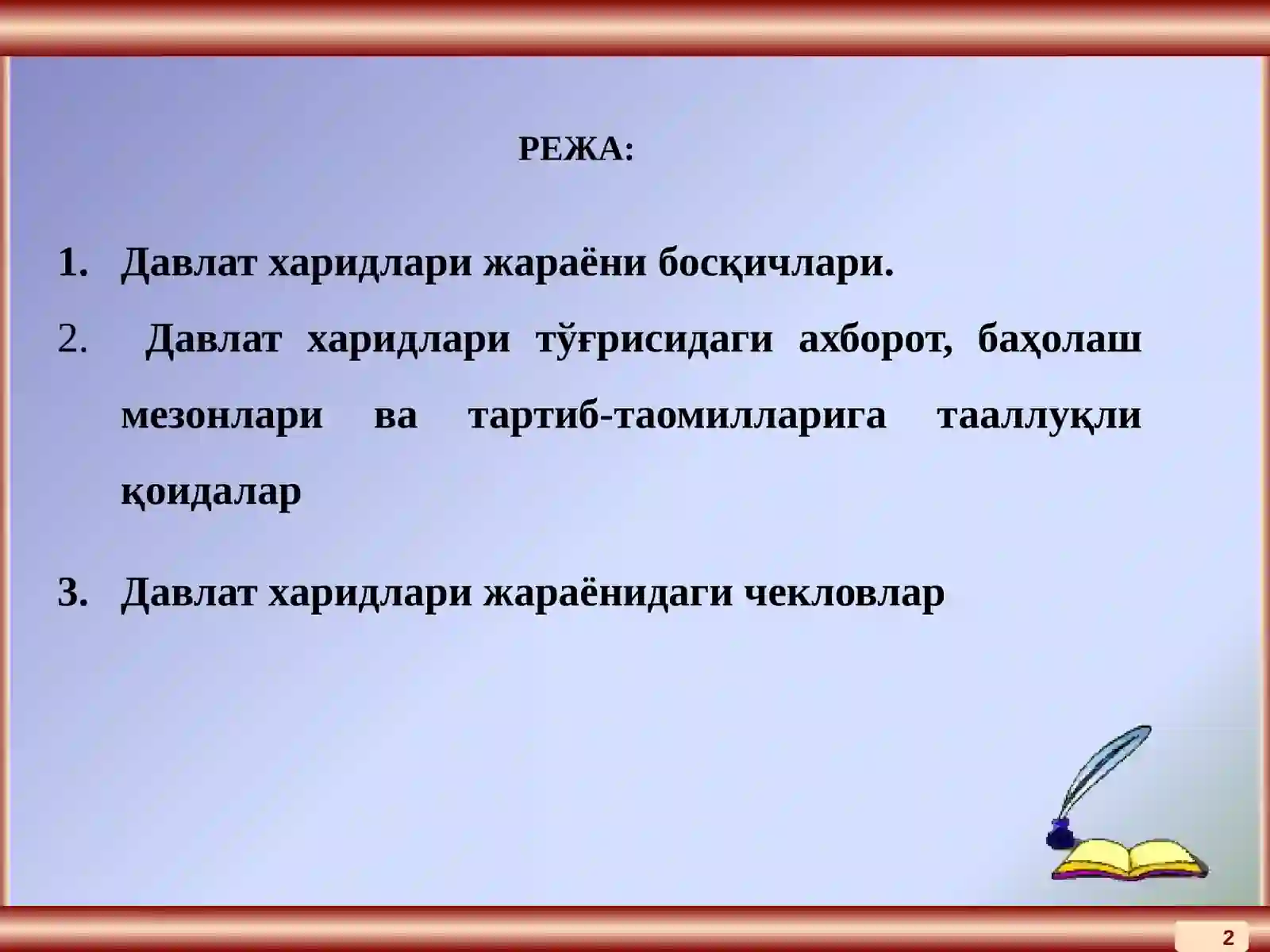 РЕЖА:

1. Давлат харидлари жараёни босқичлари.

2. Давлат харидлари тўғрисидаги ахборот, баҳолаш мезонлари ва тартиб-таомилларига тааллуқли қоидалар

3. Давлат харидлари жараёнидаги чекловлар

2